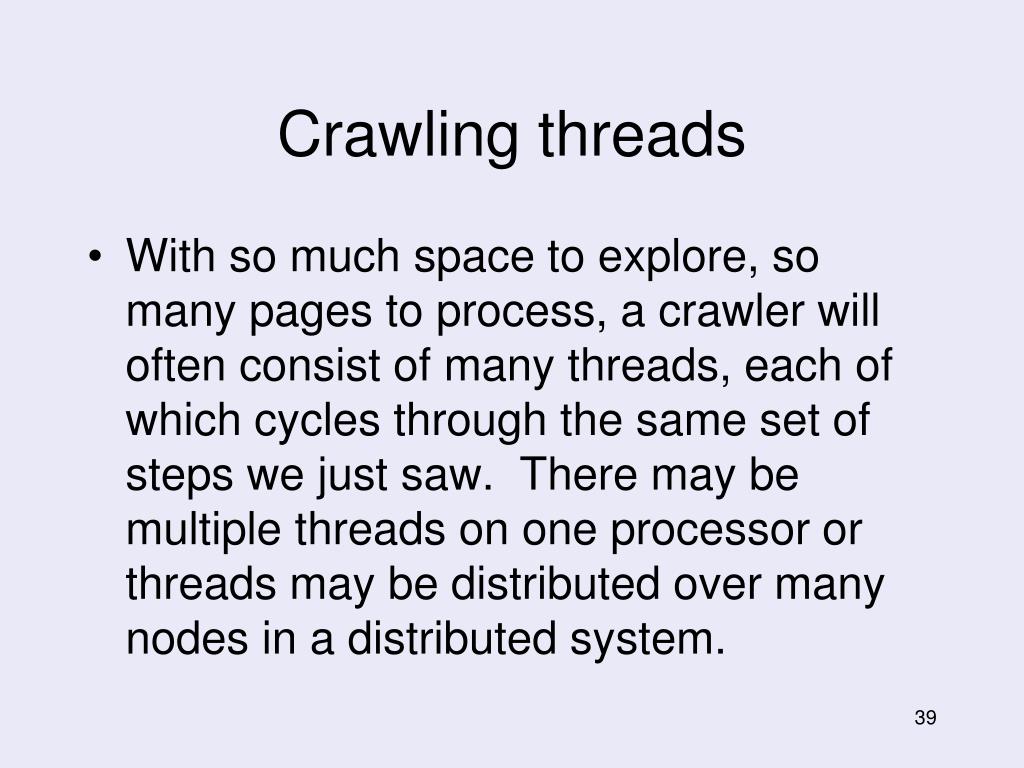 Crawling threads

• With so much space to explore, so many pages to process, a crawler will often consist of many threads, each of which cycles through the same set of steps we just saw.  There may be multiple threads on one processor or threads may be distributed over many nodes in a distributed system.

39